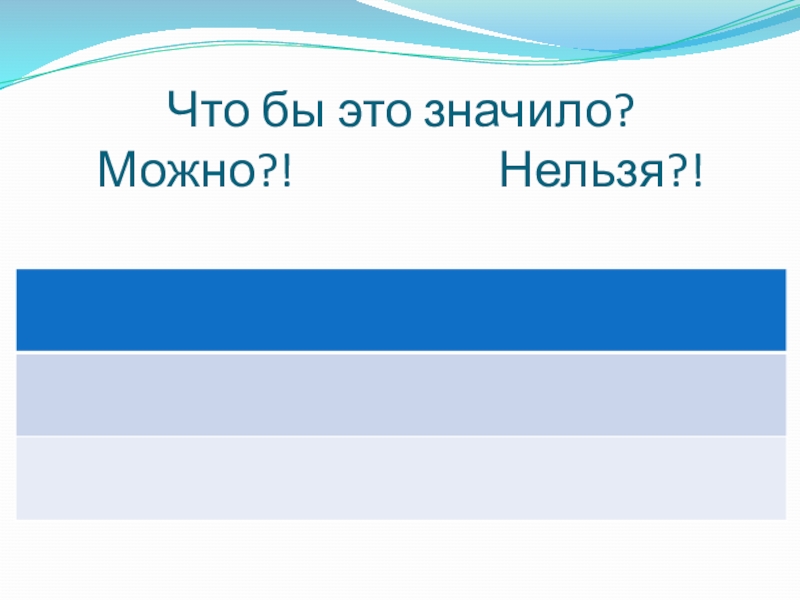 Что бы это значило?
Можно?! Нельзя?!